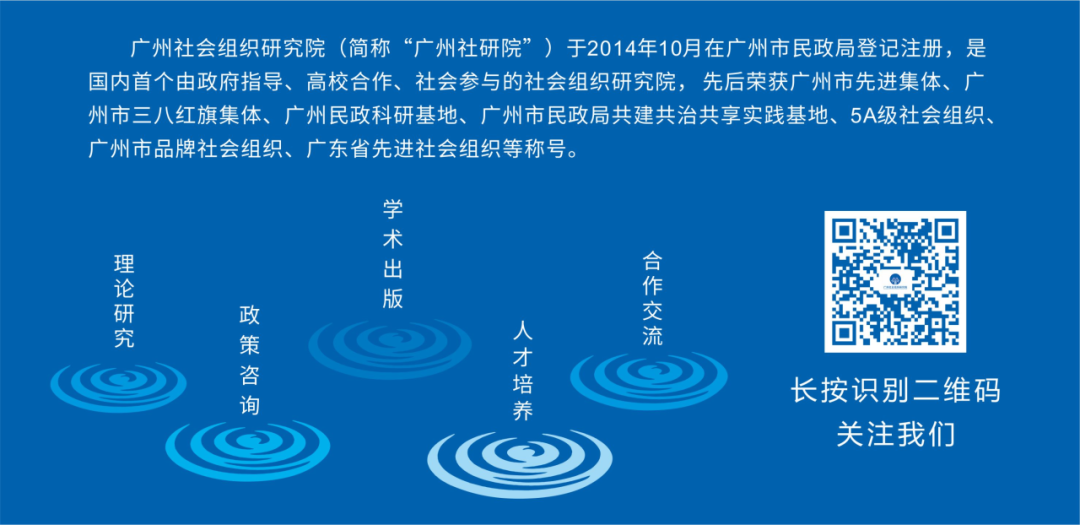 广州社会组织研究院（简称“广州社研院”）于2014年10月在广州市民政局登记注册，是国内首个由政府指导、高校合作、社会参与的社会组织研究院，先后荣获广州市先进集体、广州市三八红旗集体、广州民政科研基地、广州市民政局共建共治共享实践基地、5A级社会组织、广州市品牌社会组织、广东省先进社会组织等称号。

理论研究

政策咨询

学术出版

人才培养

合作交流

长按识别二维码
关注我们